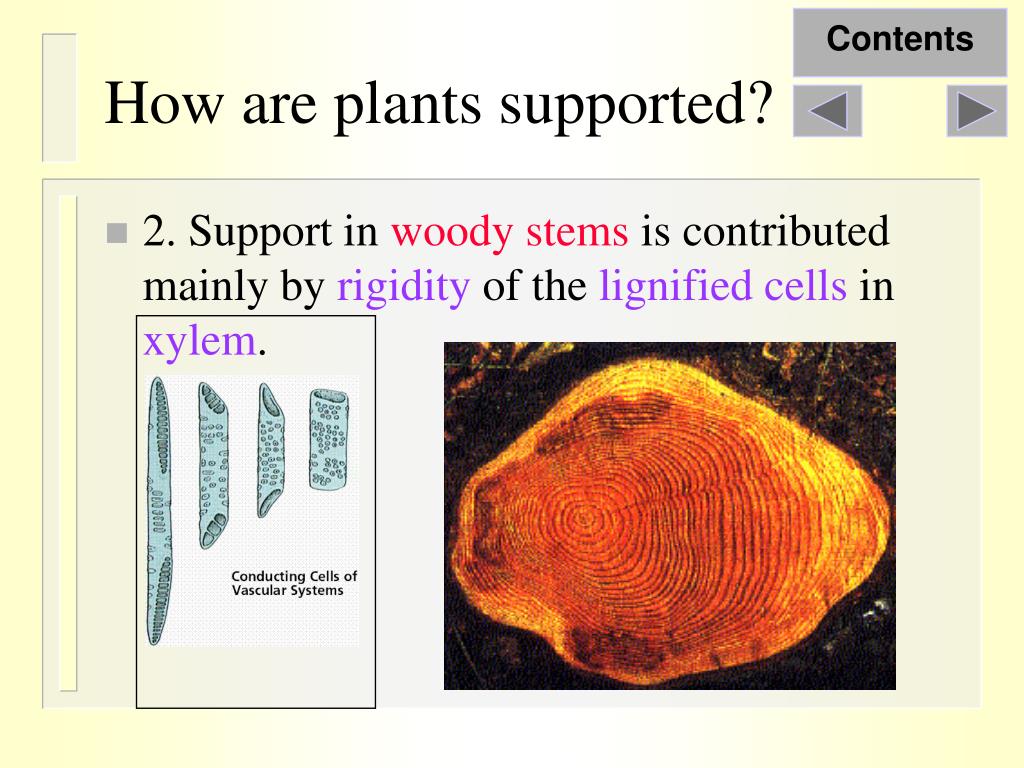 Contents

How are plants supported?

2. Support in woody stems is contributed mainly by rigidity of the lignified cells in xylem.

Conducting Cells of Vascular Systems